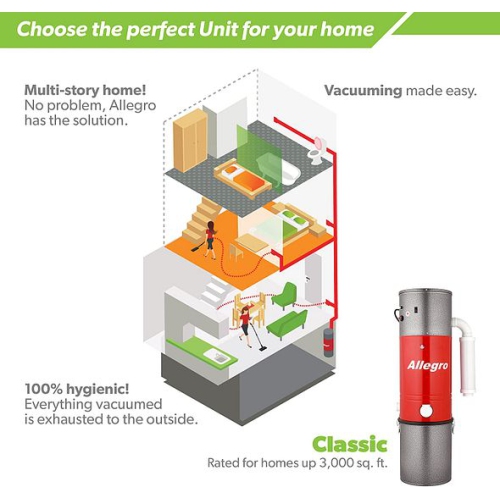 Choose the perfect Unit for your home

Multi-story home! No problem, Allegro has the solution.

Vacuuming made easy.

100% hygienic! Everything vacuumed is exhausted to the outside.

Allegro

Classic
Rated for homes up 3,000 sq. ft.